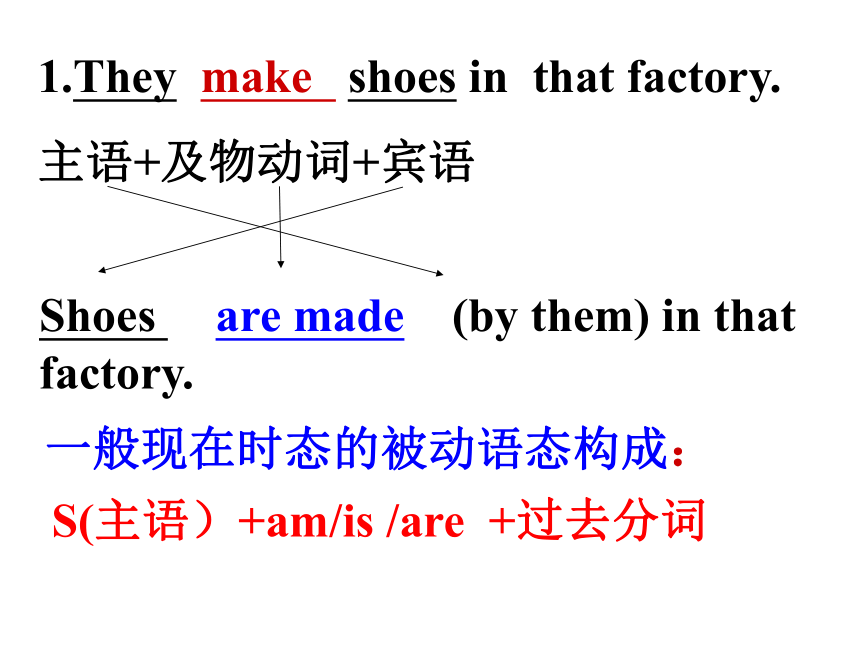 1.They make shoes in that factory.

主语+及物动词+宾语

Shoes are made (by them) in that factory.

一般现在时态的被动语态构成：

S(主语）+am/is /are +过去分词